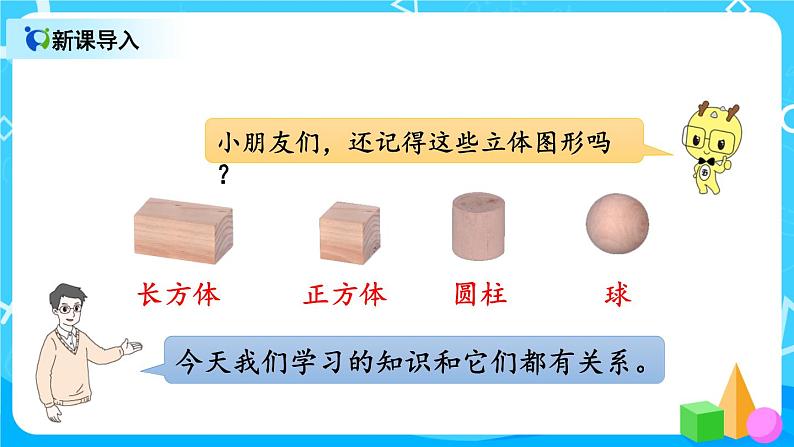 新课导入

小朋友们，还记得这些立体图形吗？

长方体　正方体　圆柱　球

今天我们学习的知识和它们都有关系。